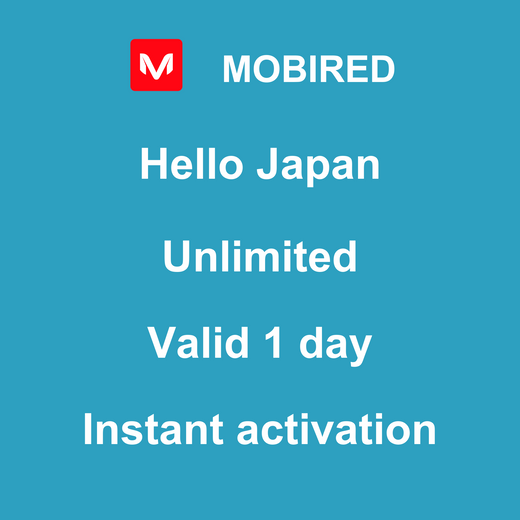 M MOBIRED

Hello Japan

Unlimited

Valid 1 day

Instant activation